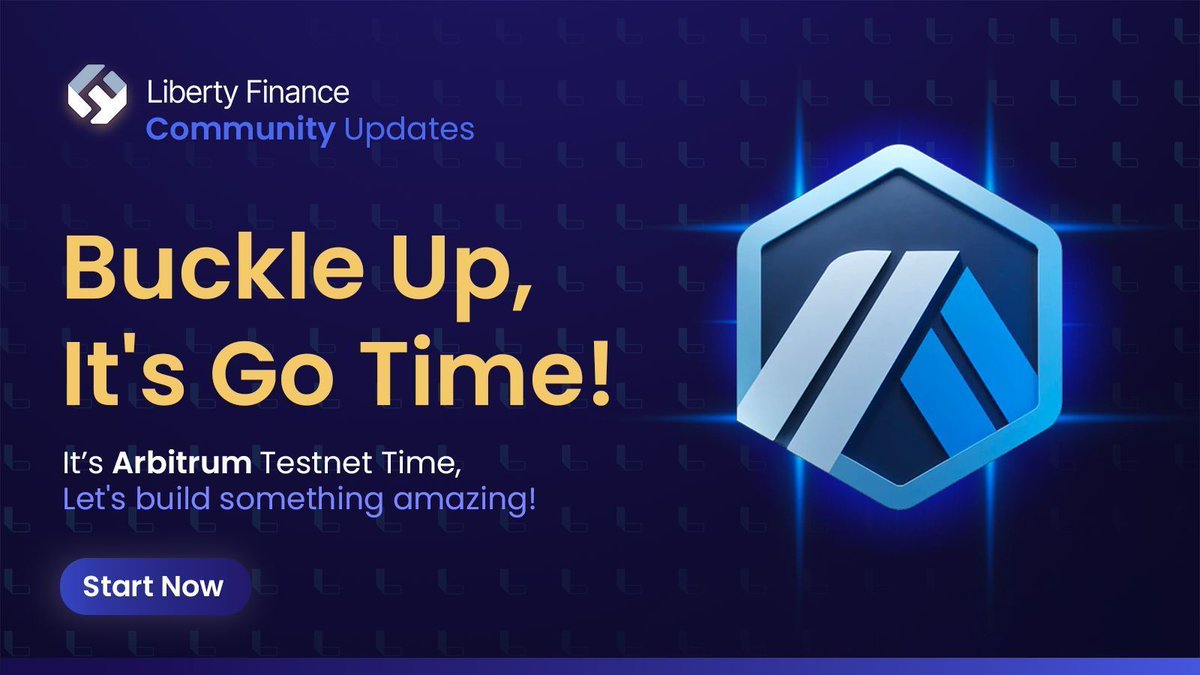 Liberty Finance
Community Updates

Buckle Up, It's Go Time!

It's Arbitrum Testnet Time,
Let's build something amazing!

Start Now